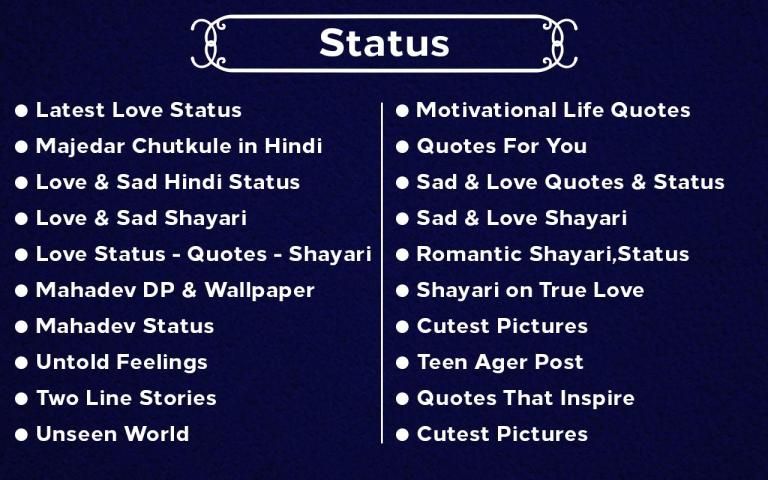 Status

● Latest Love Status
● Majedar Chutkule in Hindi
● Love & Sad Hindi Status
● Love & Sad Shayari
● Love Status - Quotes - Shayari
● Mahadev DP & Wallpaper
● Mahadev Status
● Untold Feelings
● Two Line Stories
● Unseen World

● Motivational Life Quotes
● Quotes For You
● Sad & Love Quotes & Status
● Sad & Love Shayari
● Romantic Shayari,Status
● Shayari on True Love
● Cutest Pictures
● Teen Ager Post
● Quotes That Inspire
● Cutest Pictures